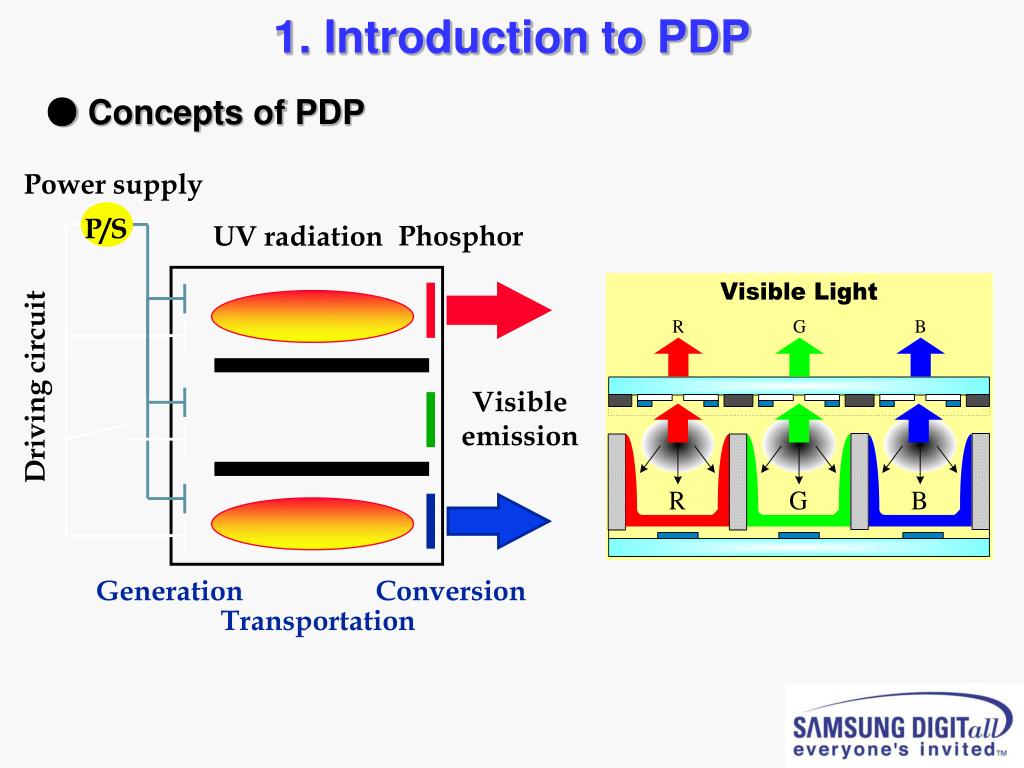 1. Introduction to PDP

● Concepts of PDP

Power supply

P/S

UV radiation Phosphor

Driving circuit

Visible emission

Generation

Transportation

Conversion

Visible Light

R G B

R G B

SAMSUNG DIGITall
everyone's invited™